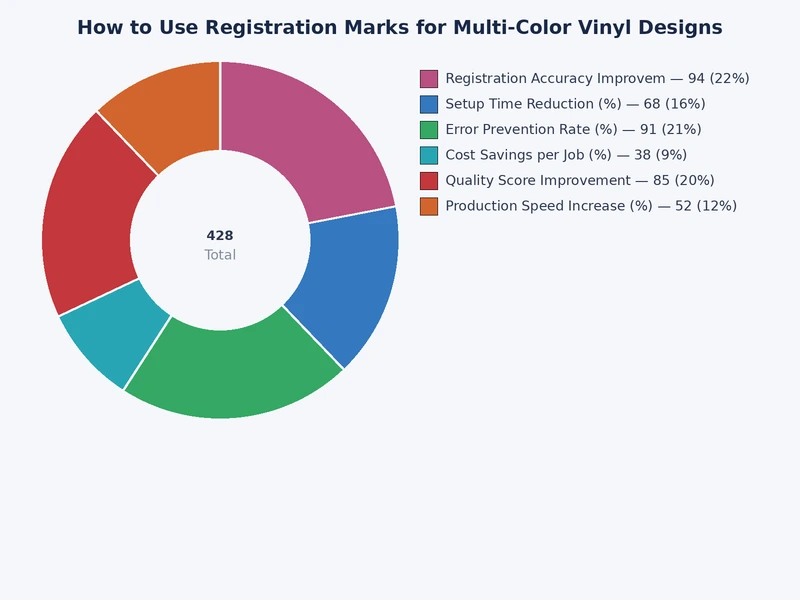 How to Use Registration Marks for Multi-Color Vinyl Designs

428
Total

Registration Accuracy Improvem — 94 (22%)
Setup Time Reduction (%) — 68 (16%)
Error Prevention Rate (%) — 91 (21%)
Cost Savings per Job (%) — 38 (9%)
Quality Score Improvement — 85 (20%)
Production Speed Increase (%) — 52 (12%)